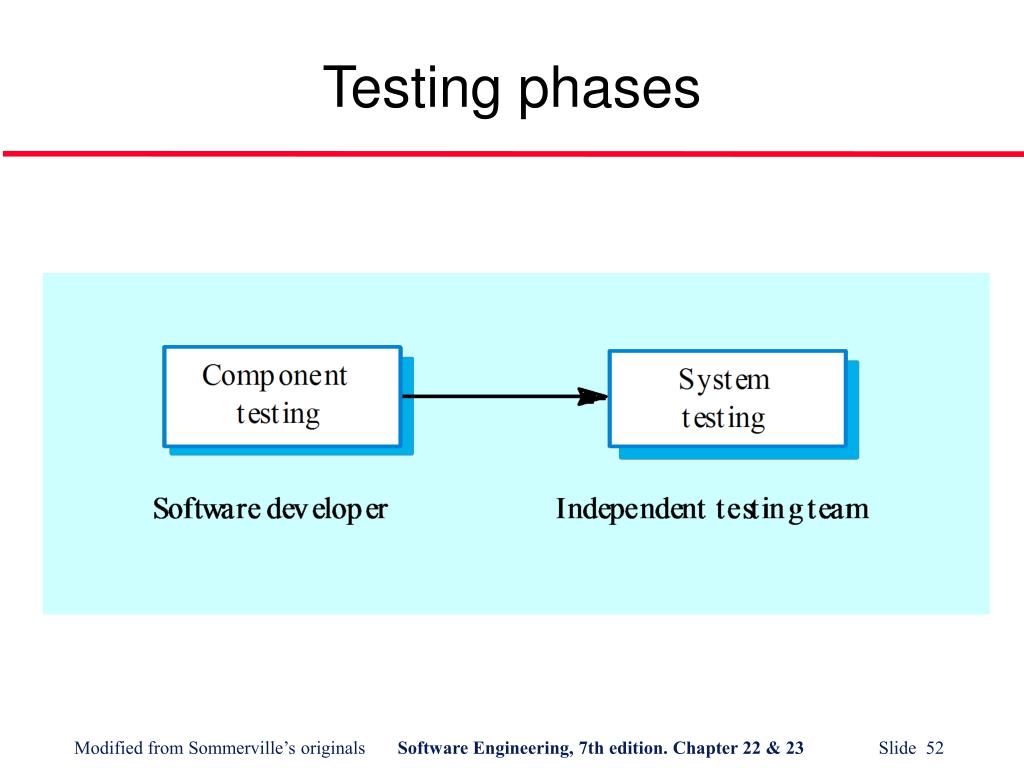 Testing phases

Component testing

System testing

Software developer

Independent testing team

Modified from Sommerville's originals Software Engineering, 7th edition. Chapter 22 & 23 Slide 52